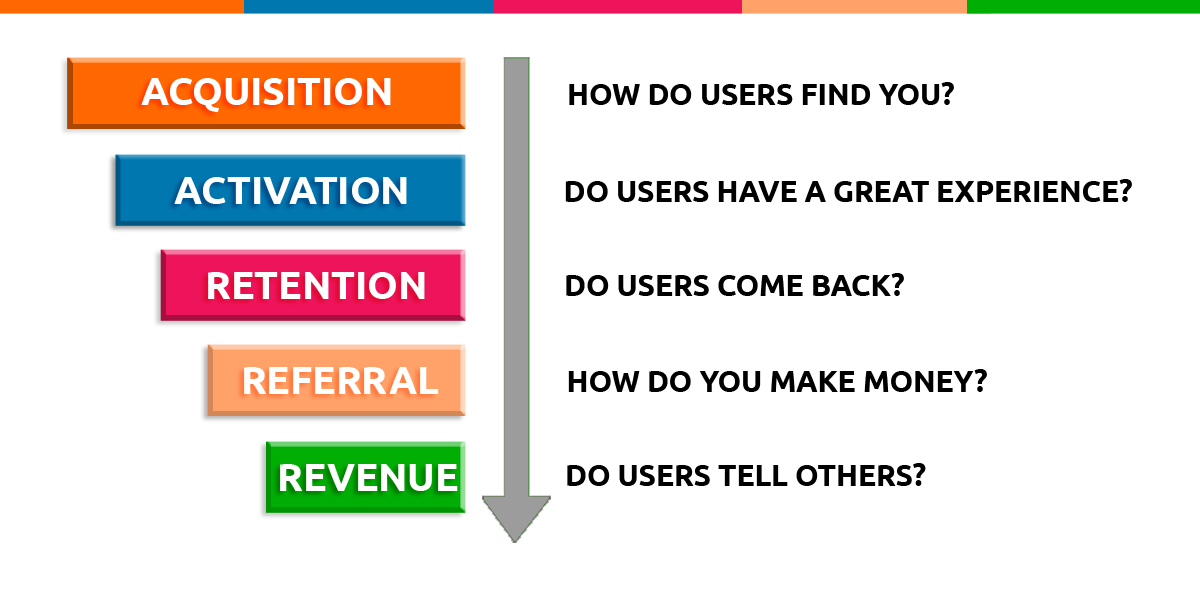 ACQUISITION
ACTIVATION
RETENTION
REFERRAL
REVENUE

HOW DO USERS FIND YOU?
DO USERS HAVE A GREAT EXPERIENCE?
DO USERS COME BACK?
HOW DO YOU MAKE MONEY?
DO USERS TELL OTHERS?